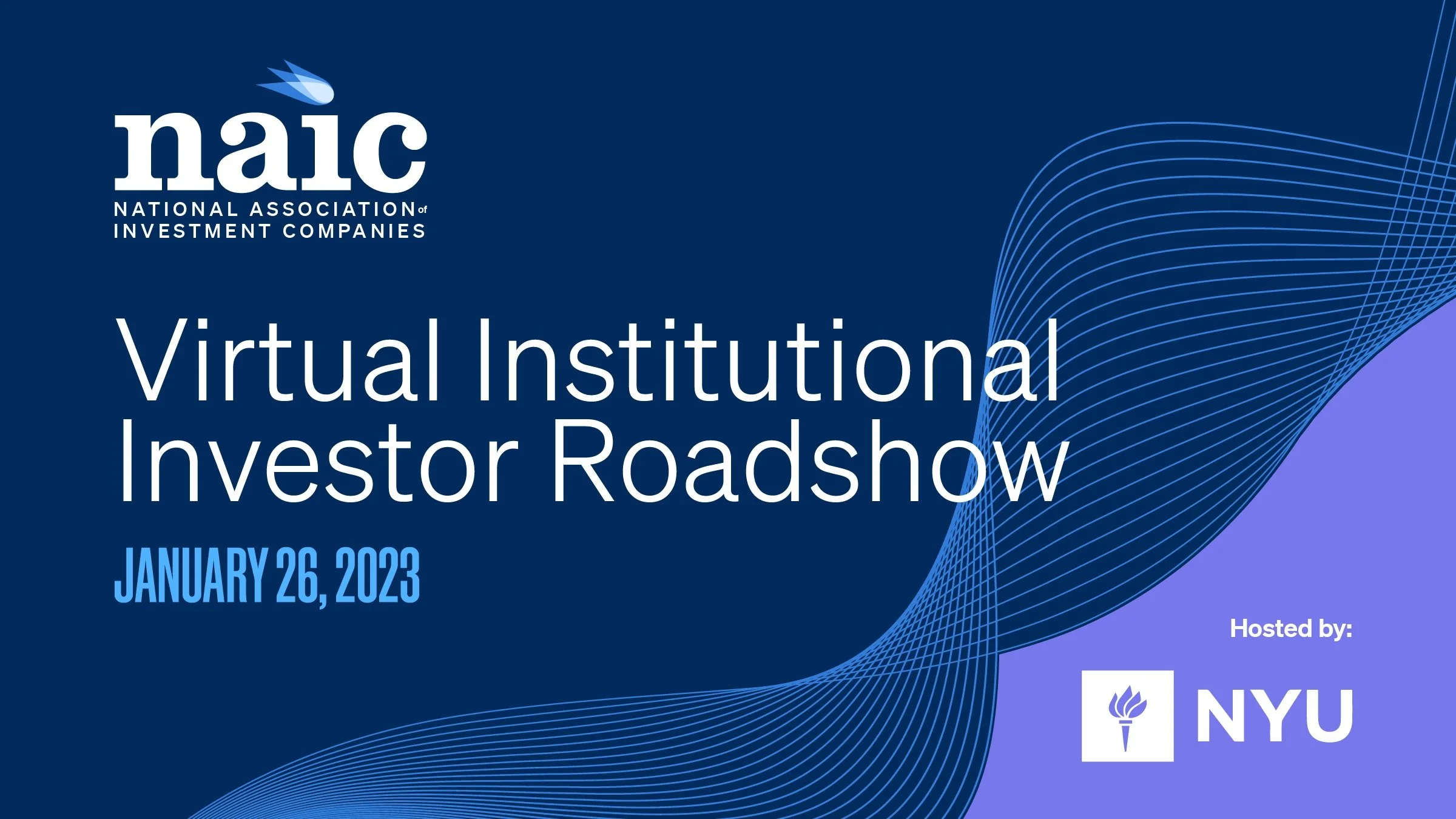 naic
NATIONAL ASSOCIATION of INVESTMENT COMPANIES

Virtual Institutional Investor Roadshow

JANUARY 26, 2023

Hosted by:

NYU